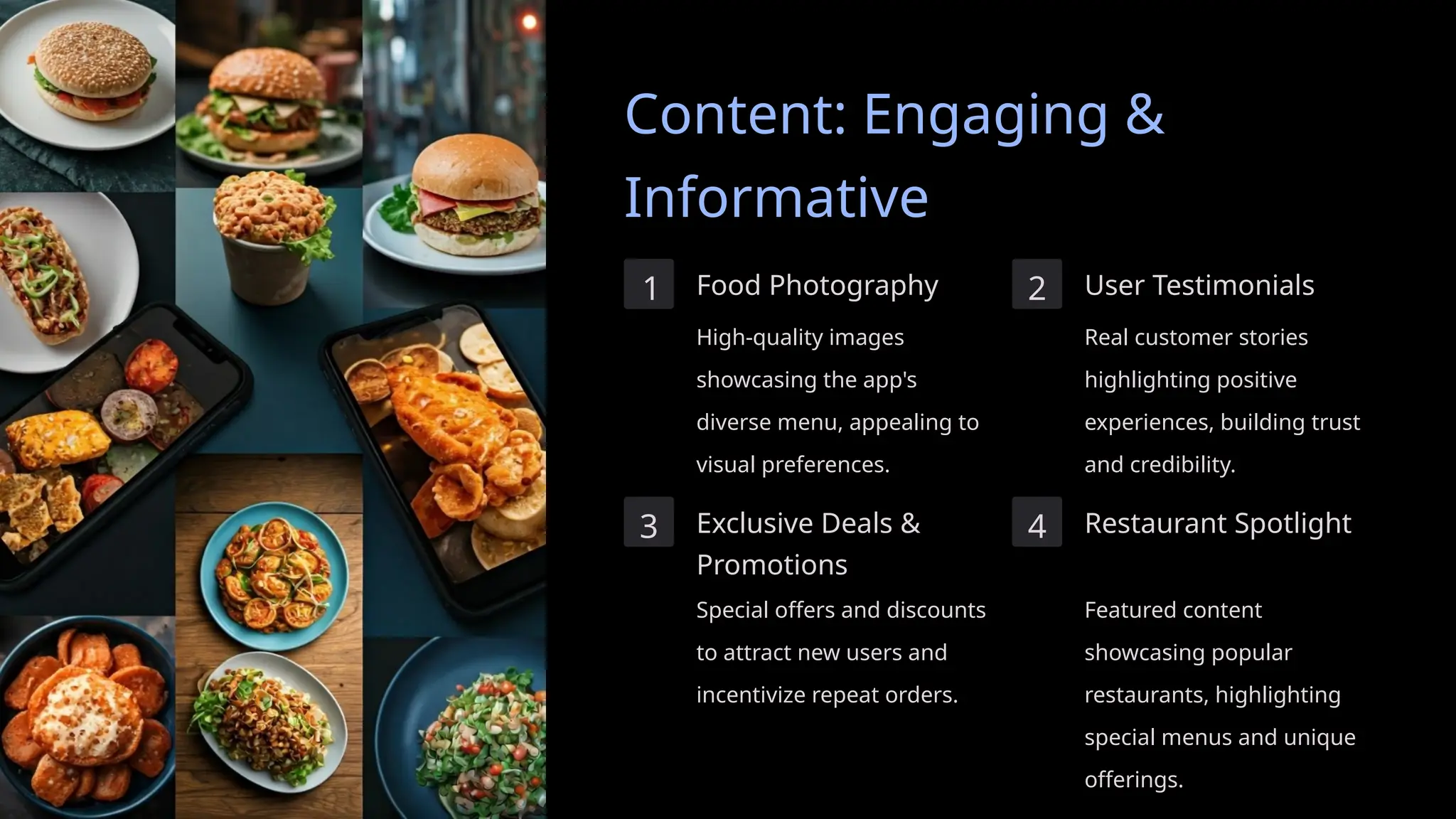 Content: Engaging & Informative

1

Food Photography

High-quality images showcasing the app's diverse menu, appealing to visual preferences.

2

User Testimonials

Real customer stories highlighting positive experiences, building trust and credibility.

3

Exclusive Deals & Promotions

Special offers and discounts to attract new users and incentivize repeat orders.

4

Restaurant Spotlight

Featured content showcasing popular restaurants, highlighting special menus and unique offerings.